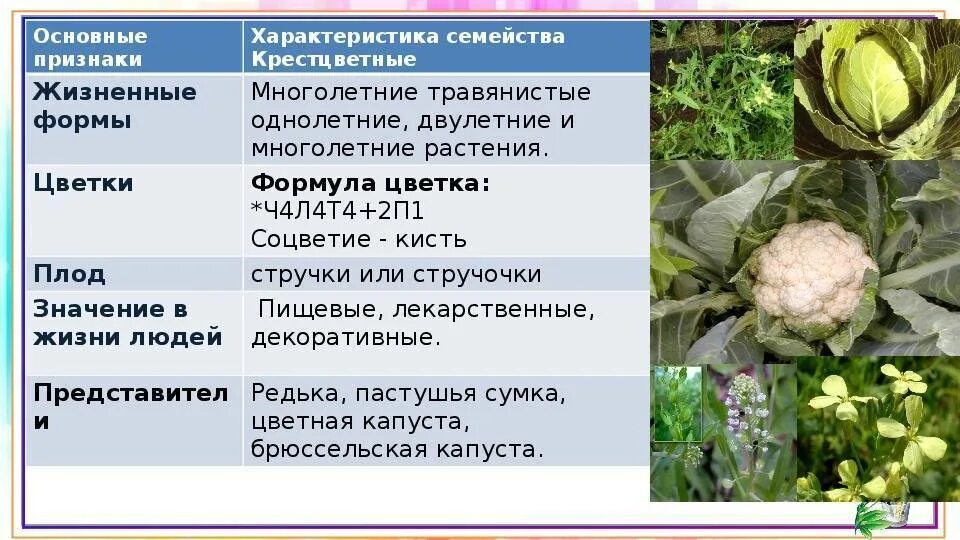 | Основные признаки | Характеристика семейства Крестцветные |
|---|---|
| Жизненные формы | Многолетние травянистые однолетние, двулетние и многолетние растения. |
| Цветки | Формула цветка: *Ч4Л4Т4+2П1 Соцветие - кисть |
| Плод | стручки или стручочки |
| Значение в жизни людей | Пищевые, лекарственные, декоративные. |
| Представители | Редька, пастушья сумка, цветная капуста, брюссельская капуста. |